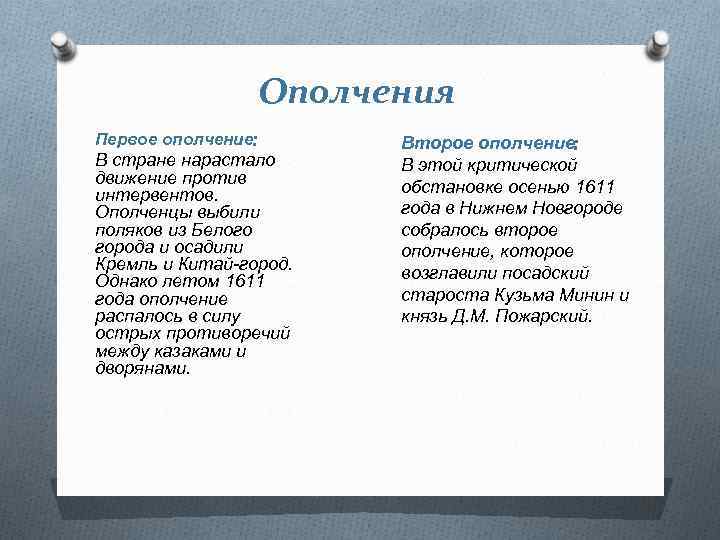 Ополчения

Первое ополчение:

В стране нарастало движение против интервентов. Ополченцы выбили поляков из Белого города и осадили Кремль и Китай-город. Однако летом 1611 года ополчение распалось в силу острых противоречий между казаками и дворянами.

Второе ополчение:

В этой критической обстановке осенью 1611 года в Нижнем Новгороде собралось второе ополчение, которое возглавили посадский староста Кузьма Минин и князь Д.М. Пожарский.